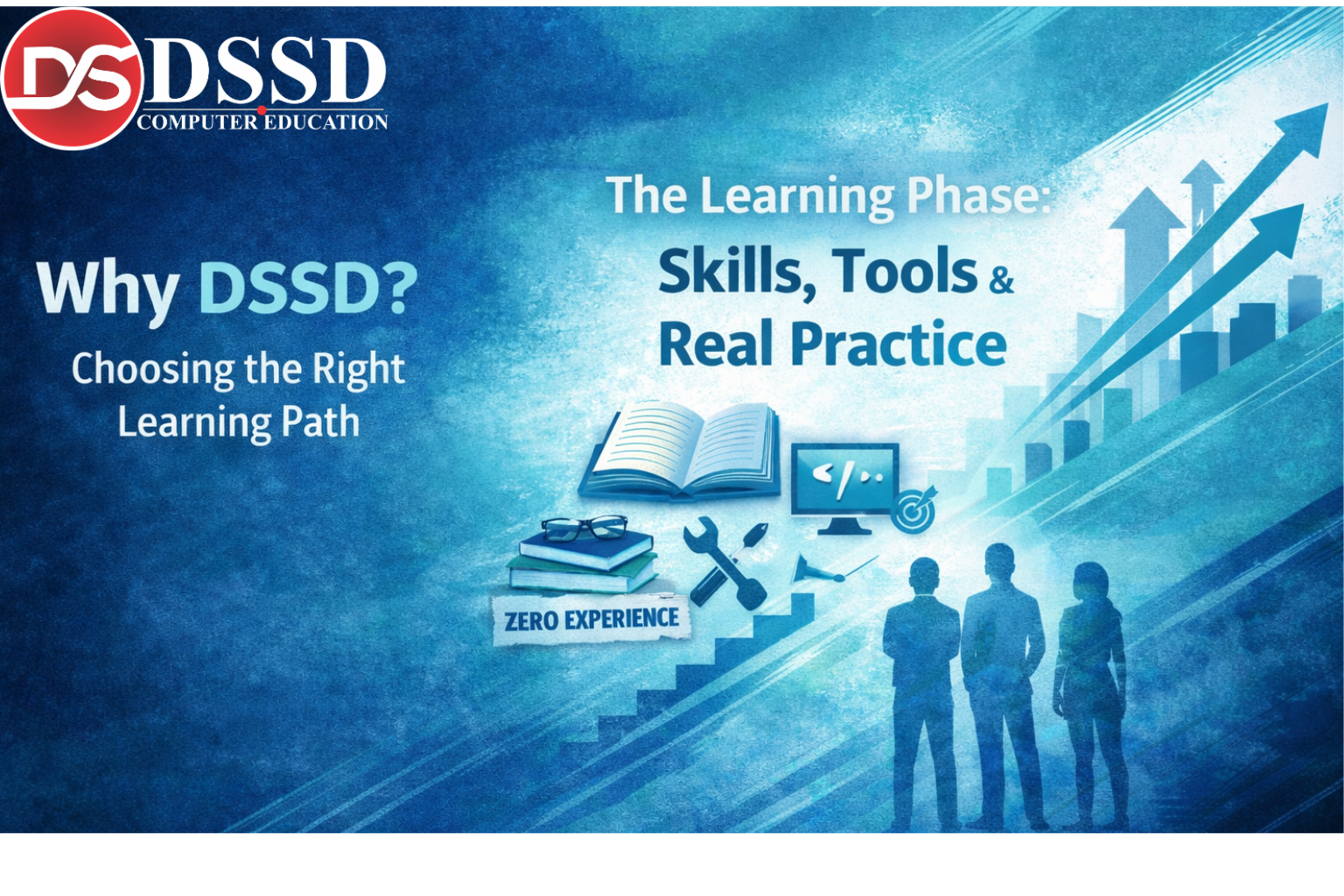 DS DSSD
COMPUTER EDUCATION

Why DSSD?
Choosing the Right Learning Path

The Learning Phase:
Skills, Tools & Real Practice

</>

ZERO EXPERIENCE